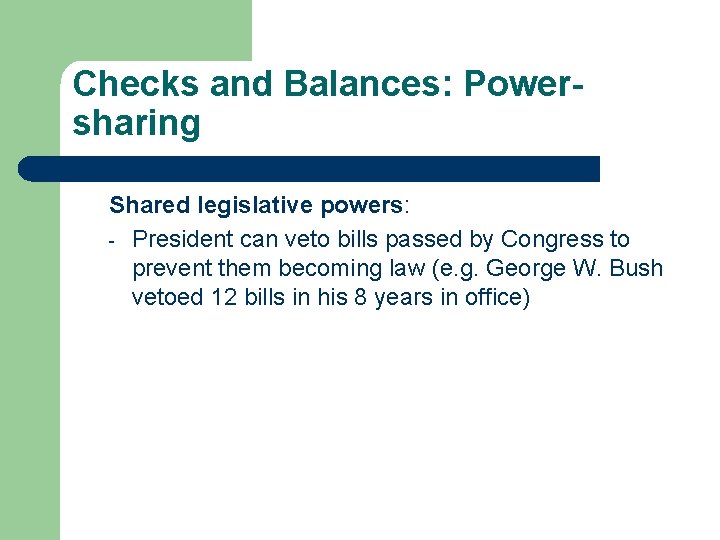 Checks and Balances: Power-sharing

Shared legislative powers:

- President can veto bills passed by Congress to prevent them becoming law (e.g. George W. Bush vetoed 12 bills in his 8 years in office)